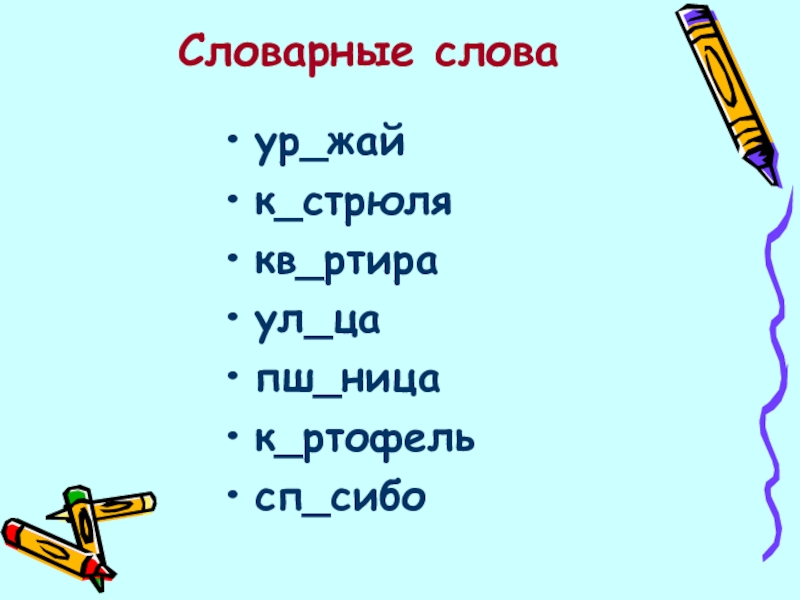 Словарные слова

• ур_жай
• к_стрюля
• кв_ртира
• ул_ца
• пш_ница
• к_ртофель
• сп_сибо